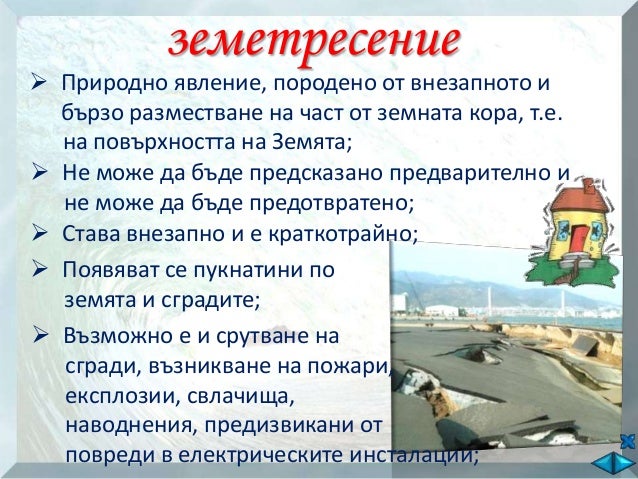 земетресение

➢ Природно явление, породено от внезапното и бързо разместване на част от земната кора, т.е. на повърхността на Земята;

➢ Не може да бъде предсказано предварително и не може да бъде предотвратено;

➢ Става внезапно и е краткотрайно;

➢ Появяват се пукнатини по земята и сградите;

➢ Възможно е и срутване на сгради, възникване на пожари, експлозии, свлачища, наводнения, предизвикани от повреди в електрическите инсталации;